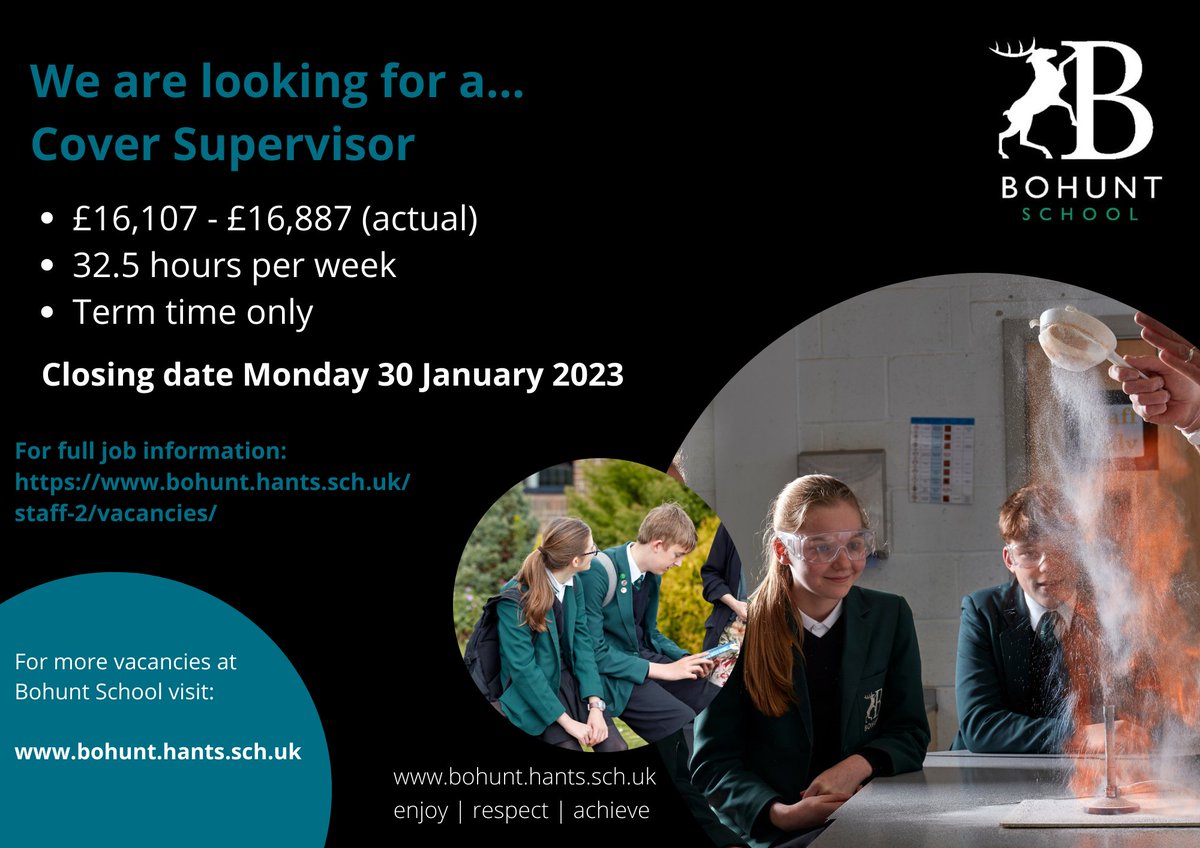 We are looking for a...
Cover Supervisor

B
BOHUNT
SCHOOL

- £16,107 - £16,887 (actual)
- 32.5 hours per week
- Term time only

Closing date Monday 30 January 2023

For full job information:
https://www.bohunt.hants.sch.uk/staff-2/vacancies/

For more vacancies at Bohunt School visit:

www.bohunt.hants.sch.uk

www.bohunt.hants.sch.uk
enjoy | respect | achieve